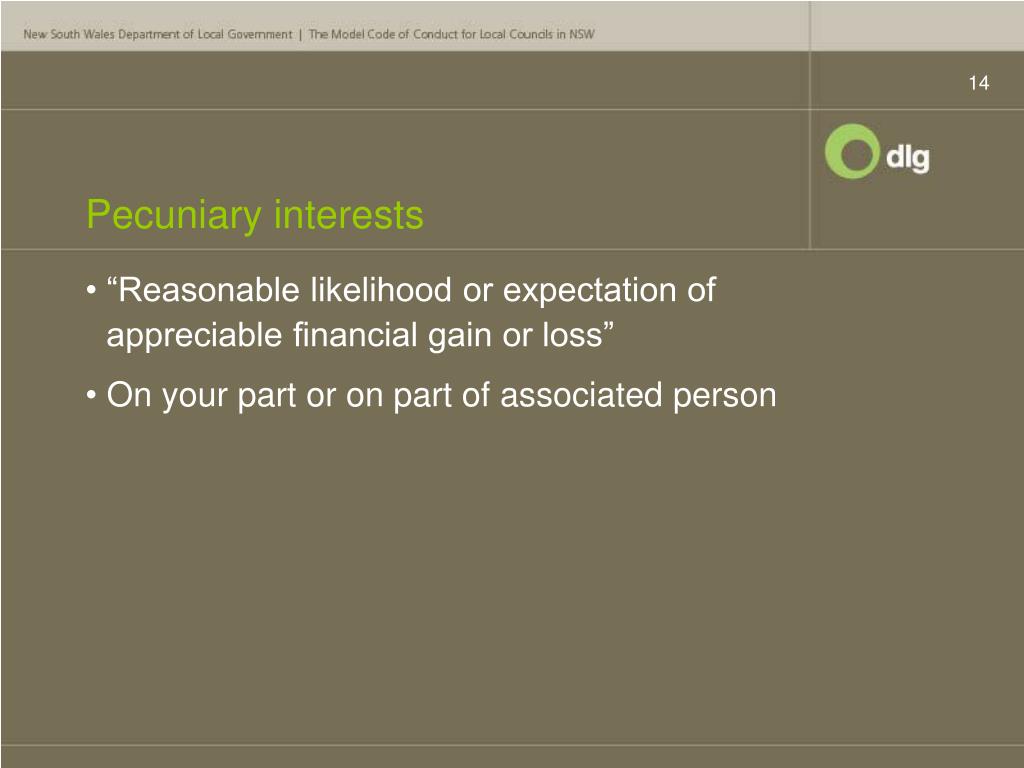 New South Wales Department of Local Government | The Model Code of Conduct for Local Councils in NSW

14

dlg

Pecuniary interests

• “Reasonable likelihood or expectation of appreciable financial gain or loss”

• On your part or on part of associated person